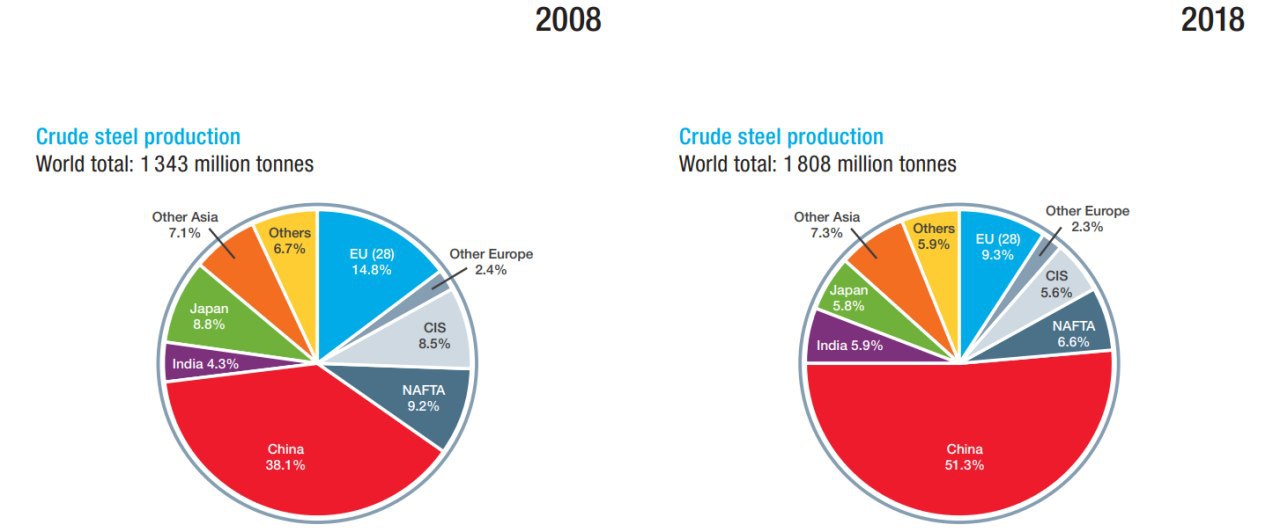 2008

Crude steel production
World total: 1 343 million tonnes

Other Asia
7.1%

Others
6.7%

EU (28)
14.8%

Other Europe
2.4%

CIS
8.5%

NAFTA
9.2%

China
38.1%

India 4.3%

Japan
8.8%

2018

Crude steel production
World total: 1 808 million tonnes

Other Asia
7.3%

Others
5.9%

EU (28)
9.3%

Other Europe
2.3%

CIS
5.6%

NAFTA
6.6%

China
51.3%

India 5.9%

Japan
5.8%